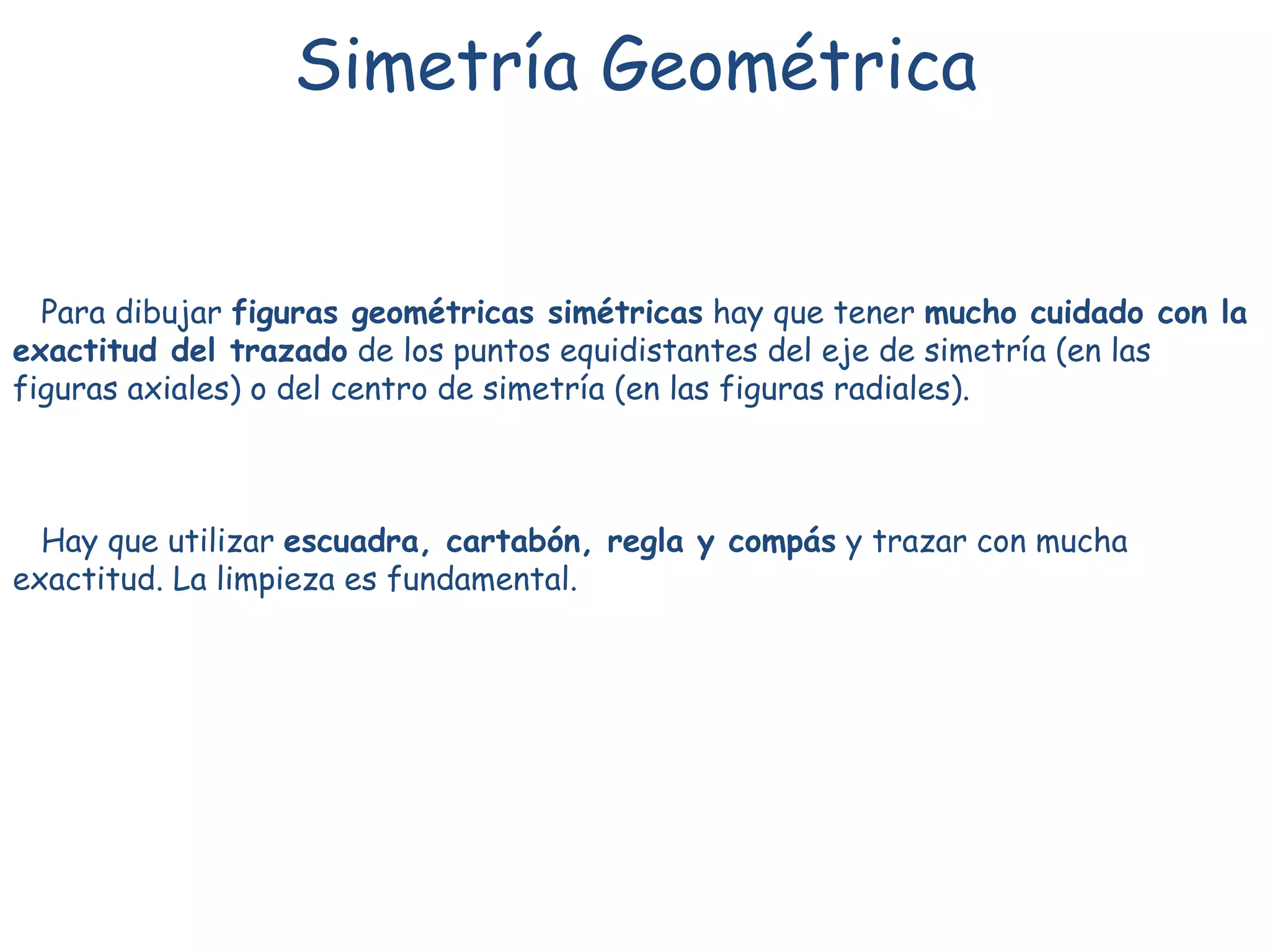 Simetría Geométrica

Para dibujar figuras geométricas simétricas hay que tener mucho cuidado con la exactitud del trazado de los puntos equidistantes del eje de simetría (en las figuras axiales) o del centro de simetría (en las figuras radiales).

Hay que utilizar escuadra, cartabón, regla y compás y trazar con mucha exactitud. La limpieza es fundamental.